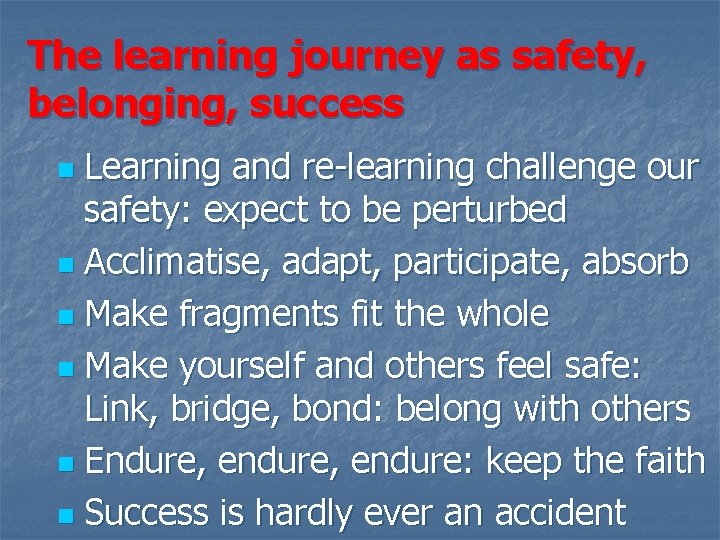 The learning journey as safety, belonging, success

- Learning and re-learning challenge our safety: expect to be perturbed
- Acclimatise, adapt, participate, absorb
- Make fragments fit the whole
- Make yourself and others feel safe: Link, bridge, bond: belong with others
- Endure, endure, endure: keep the faith
- Success is hardly ever an accident